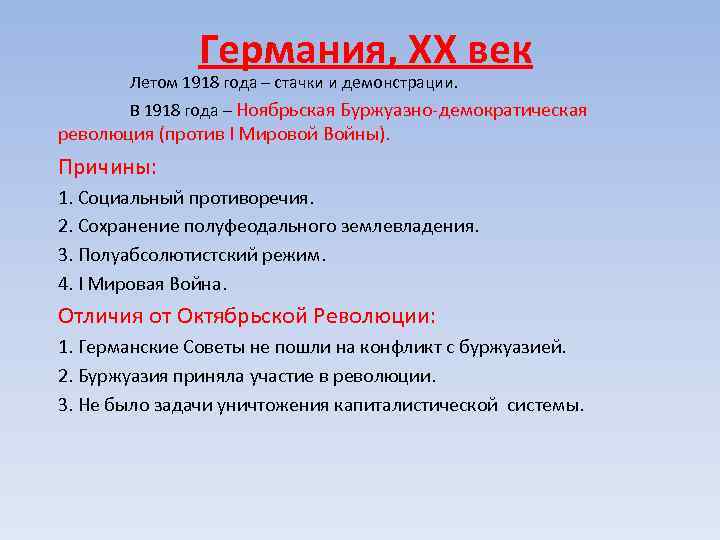 Германия, XX век

Летом 1918 года – стачки и демонстрации.

В 1918 года – Ноябрьская Буржуазно-демократическая революция (против I Мировой Войны).

Причины:

1. Социальный противоречия.

2. Сохранение полуфеодального землевладения.

3. Полуабсолютистский режим.

4. I Мировая Война.

Отличия от Октябрьской Революции:

1. Германские Советы не пошли на конфликт с буржуазией.

2. Буржуазия приняла участие в революции.

3. Не было задачи уничтожения капиталистической системы.